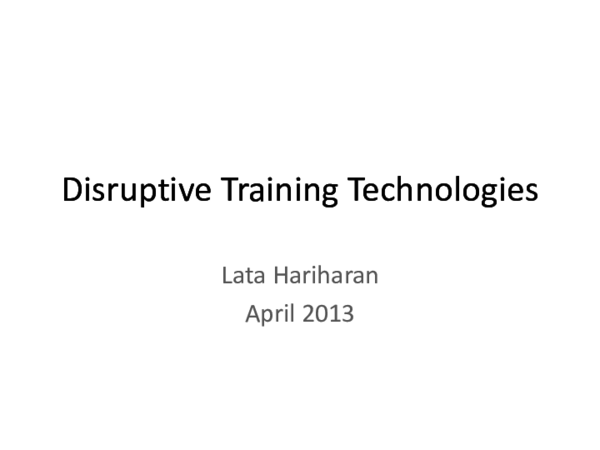 Disruptive Training Technologies

Lata Hariharan
April 2013